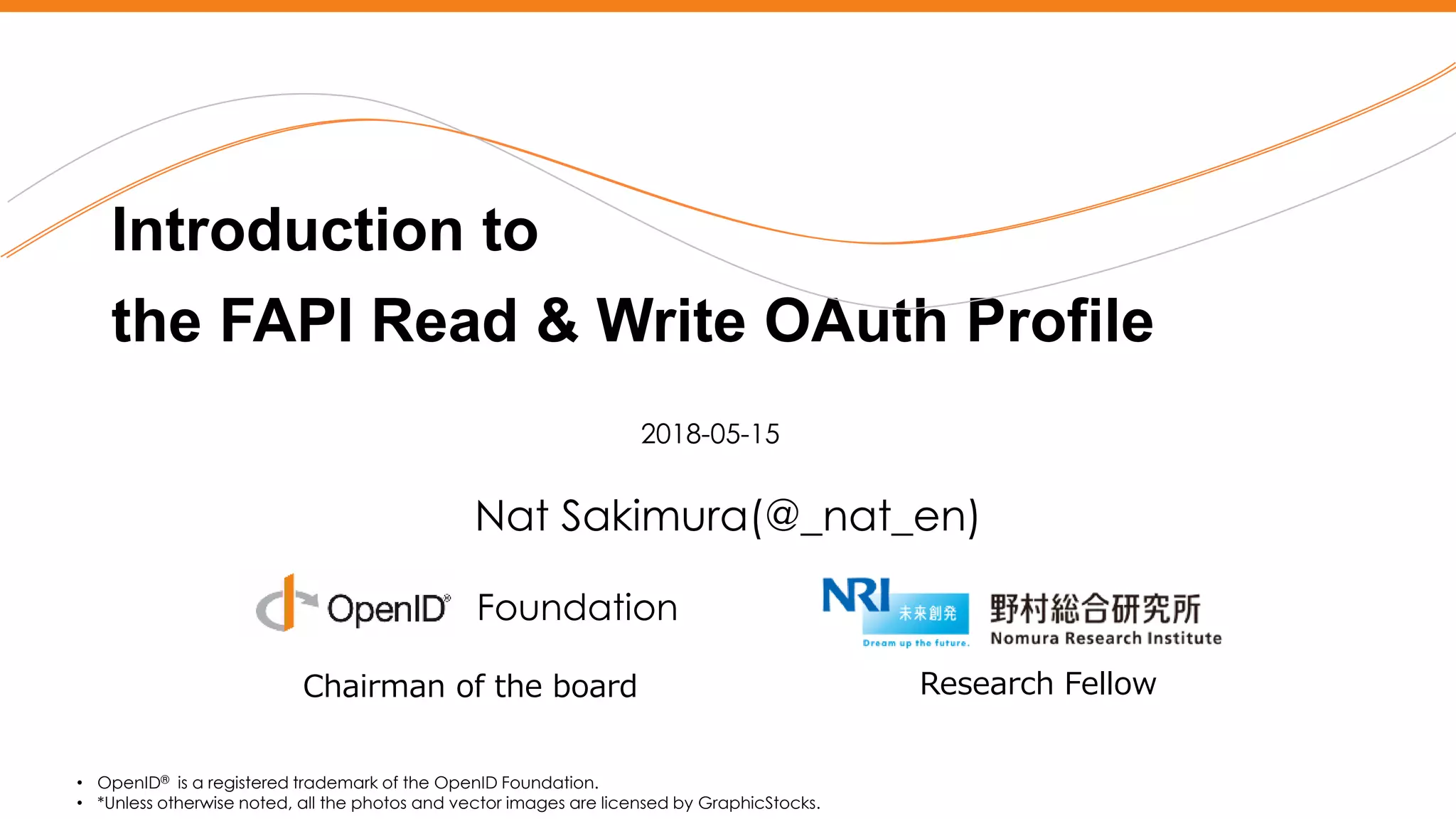 Introduction to
the FAPI Read & Write OAuth Profile

2018-05-15

Nat Sakimura(@_nat_en)

OpenID® Foundation

Chairman of the board

NRI 未来創発 Dream up the future.

野村総合研究所 Nomura Research Institute

Research Fellow

• OpenID® is a registered trademark of the OpenID Foundation.
• *Unless otherwise noted, all the photos and vector images are licensed by GraphicStocks.